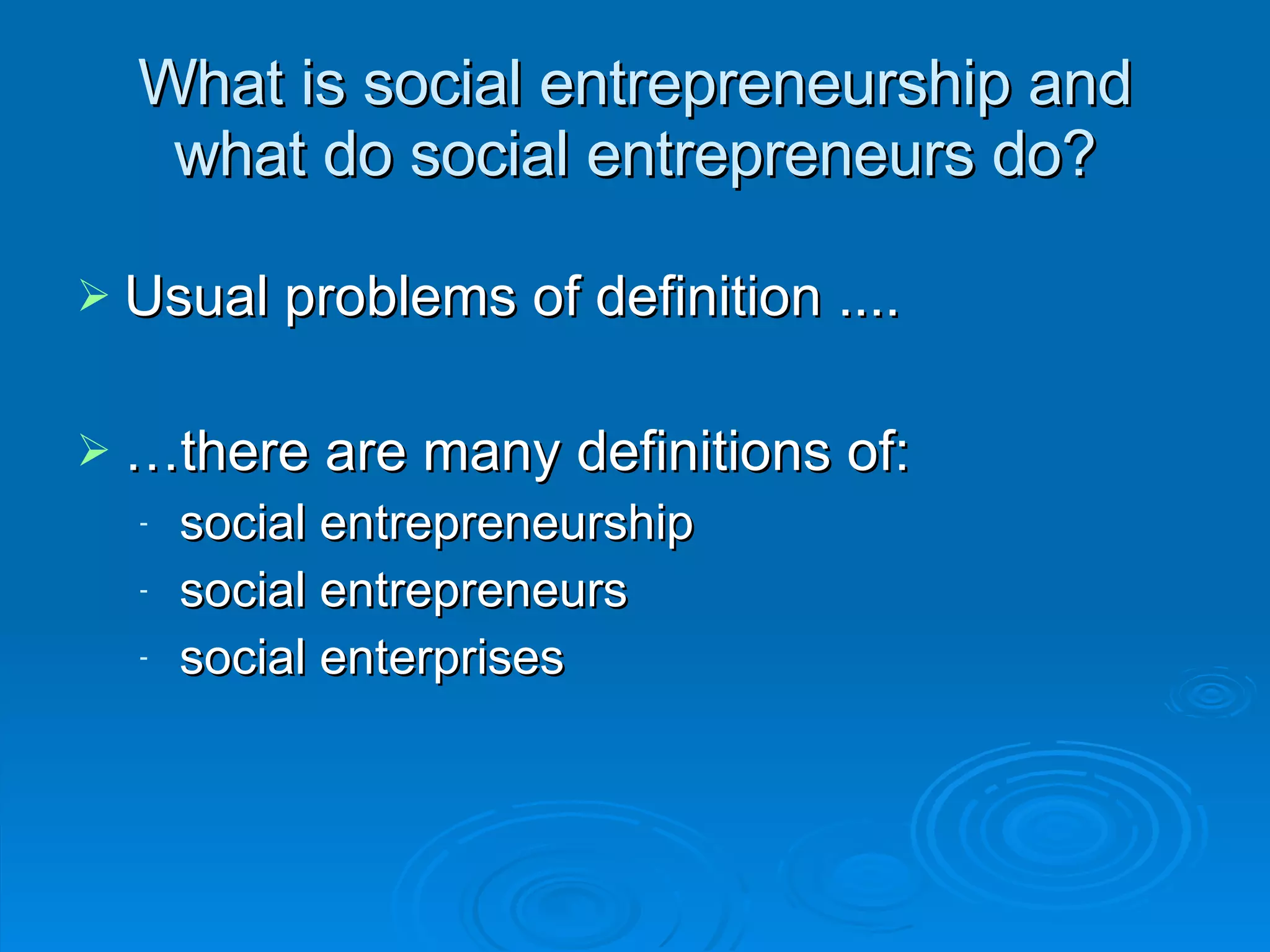 What is social entrepreneurship and what do social entrepreneurs do?

➢ Usual problems of definition ....

➢ …there are many definitions of:
- social entrepreneurship
- social entrepreneurs
- social enterprises